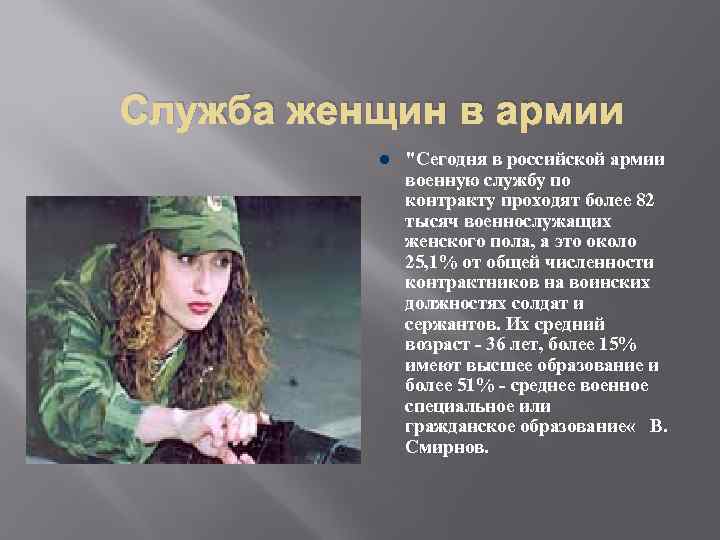 Служба женщин в армии

"Сегодня в российской армии военную службу по контракту проходят более 82 тысяч военнослужащих женского пола, а это около 25,1% от общей численности контрактников на воинских должностях солдат и сержантов. Их средний возраст - 36 лет, более 15% имеют высшее образование и более 51% - среднее военное специальное или гражданское образование« В. Смирнов.